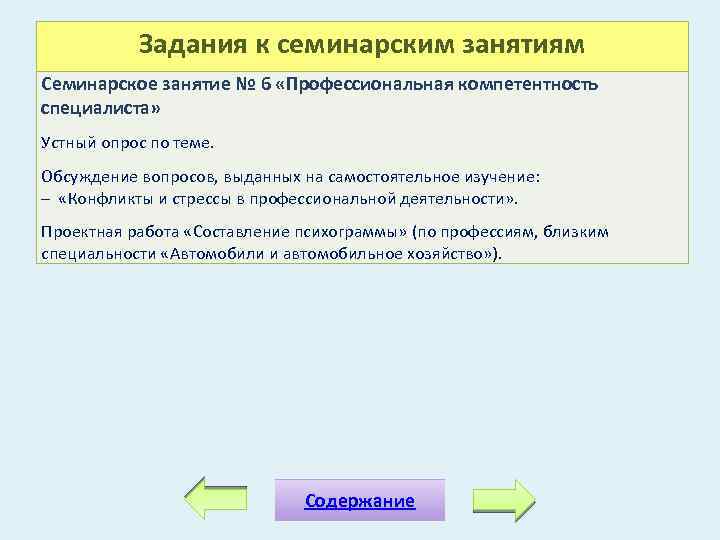 Задания к семинарским занятиям

Семинарское занятие № 6 «Профессиональная компетентность специалиста»

Устный опрос по теме.

Обсуждение вопросов, выданных на самостоятельное изучение:
– «Конфликты и стрессы в профессиональной деятельности».

Проектная работа «Составление психограммы» (по профессиям, близким специальности «Автомобили и автомобильное хозяйство»).

Содержание